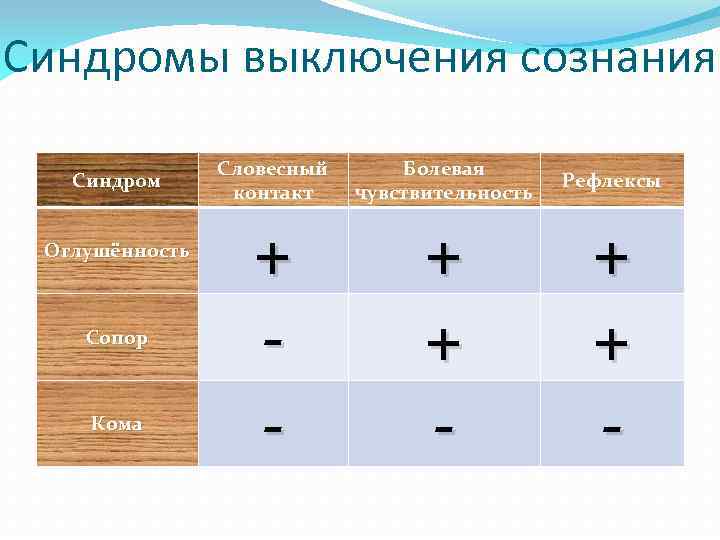 Синдромы выключения сознания

| Синдром | Словесный контакт | Болевая чувствительность | Рефлексы |
|---|---|---|---|
| Оглушённость | + | + | + |
| Сопор | - | + | + |
| Кома | - | - | - |